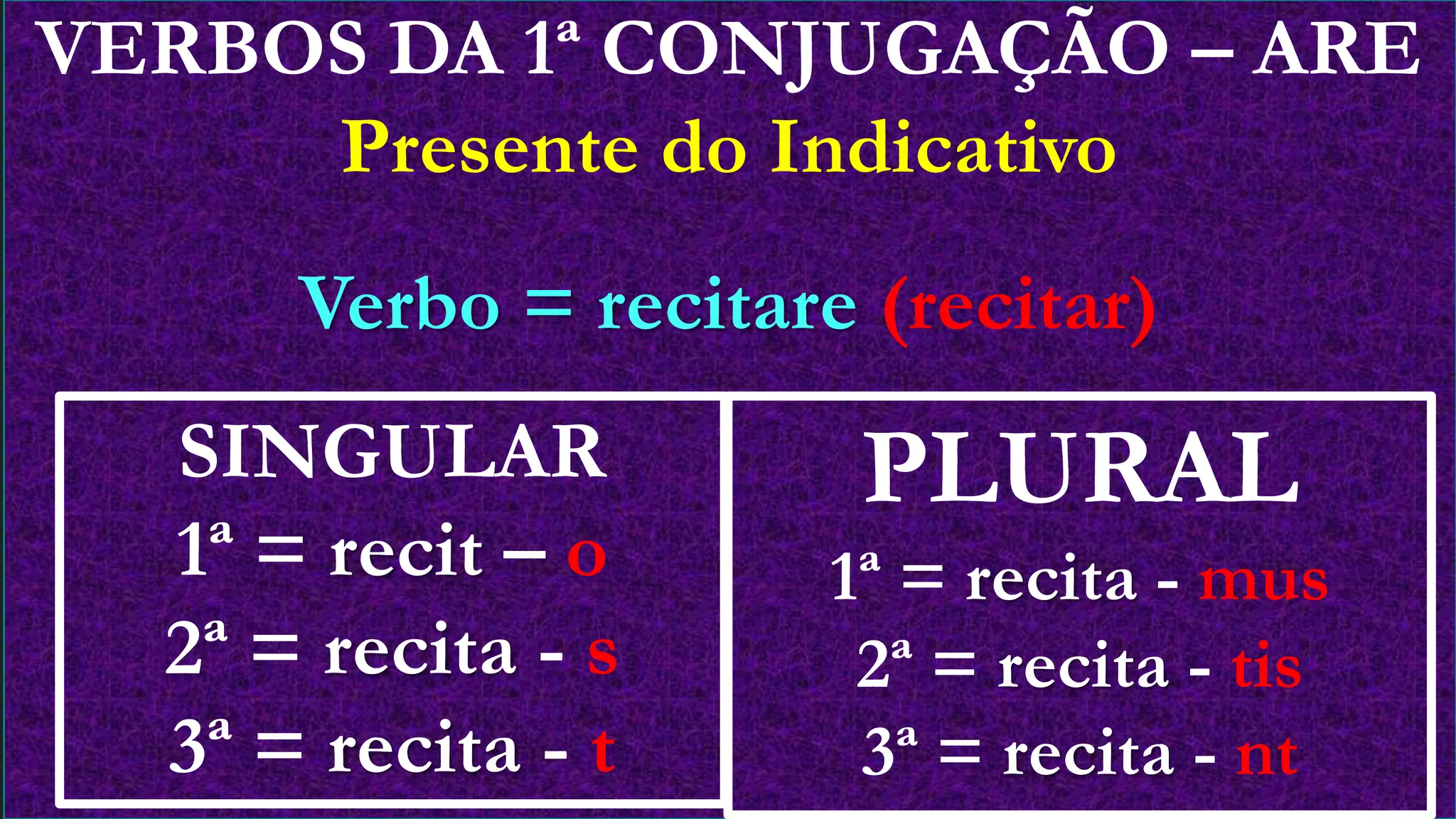 VERBOS DA 1ª CONJUGAÇÃO – ARE

Presente do Indicativo

Verbo = recitare (recitar)

SINGULAR

1ª = recit – o

2ª = recita - s

3ª = recita - t

PLURAL

1ª = recita - mus

2ª = recita - tis

3ª = recita - nt